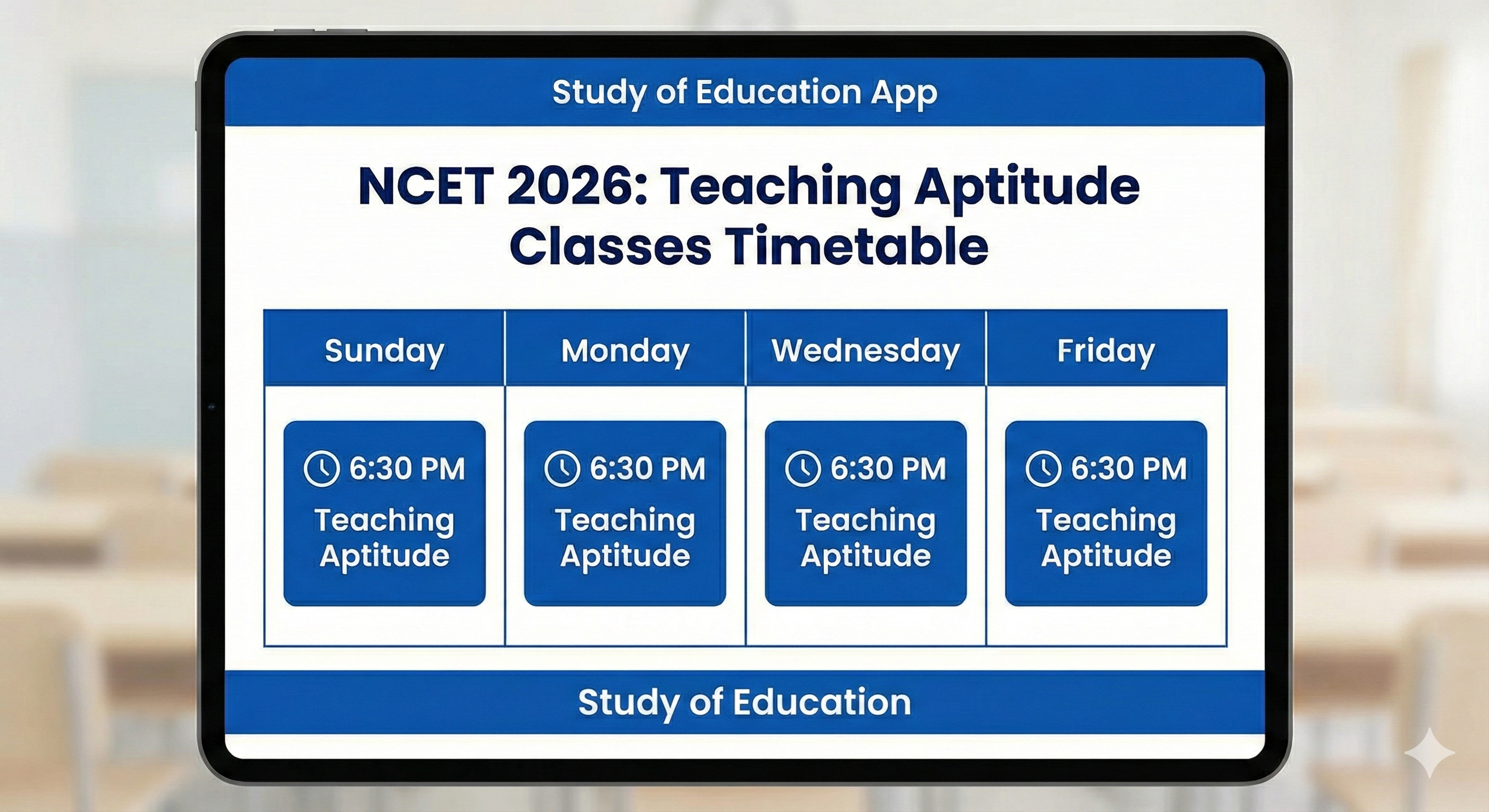 Study of Education App

NCET 2026: Teaching Aptitude Classes Timetable

| Sunday | Monday | Wednesday | Friday |
|---|---|---|---|
| 6:30 PM Teaching Aptitude | 6:30 PM Teaching Aptitude | 6:30 PM Teaching Aptitude | 6:30 PM Teaching Aptitude |

Study of Education